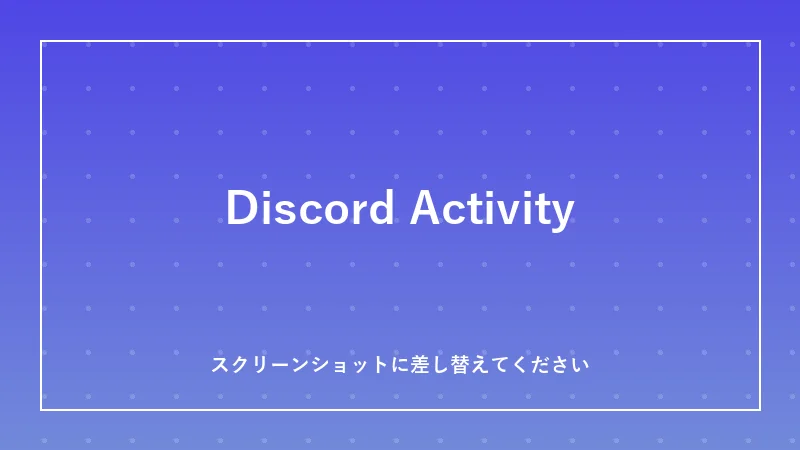 Discord Activity

スクリーンショットに差し替えてください